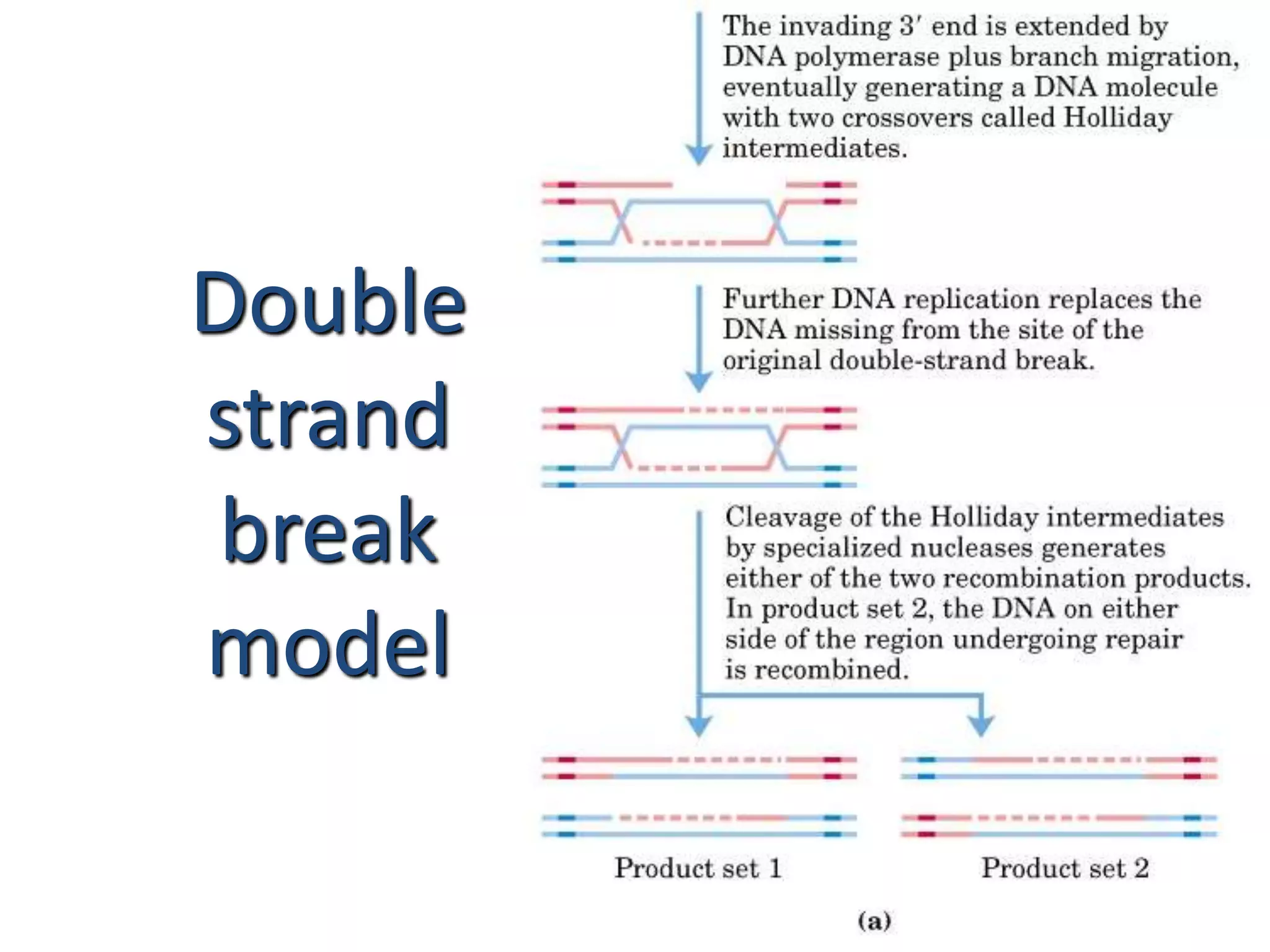 Double strand break model

The invading 3′ end is extended by DNA polymerase plus branch migration, eventually generating a DNA molecule with two crossovers called Holliday intermediates.

Further DNA replication replaces the DNA missing from the site of the original double-strand break.

Cleavage of the Holliday intermediates by specialized nucleases generates either of the two recombination products. In product set 2, the DNA on either side of the region undergoing repair is recombined.

Product set 1

Product set 2

(a)